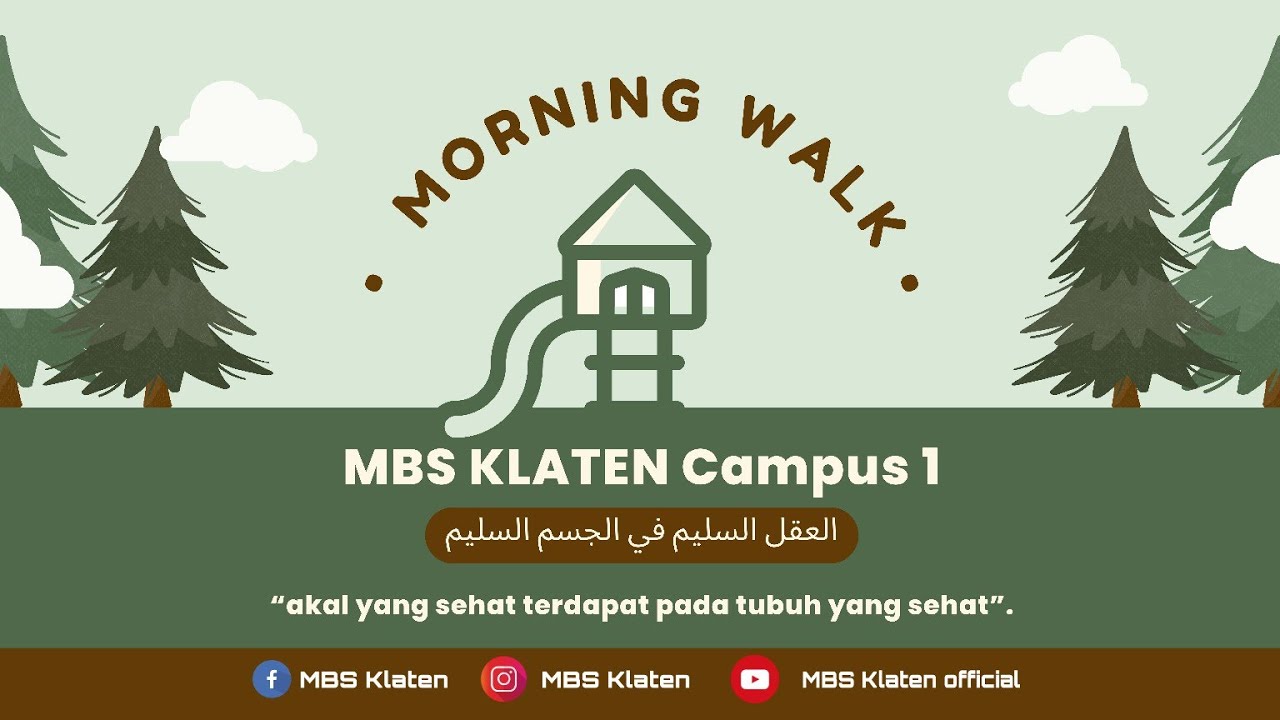 MORNING WALK

MBS KLATEN Campus 1

العقل السليم في الجسم السليم

“akal yang sehat terdapat pada tubuh yang sehat”.

MBS Klaten MBS Klaten MBS Klaten official